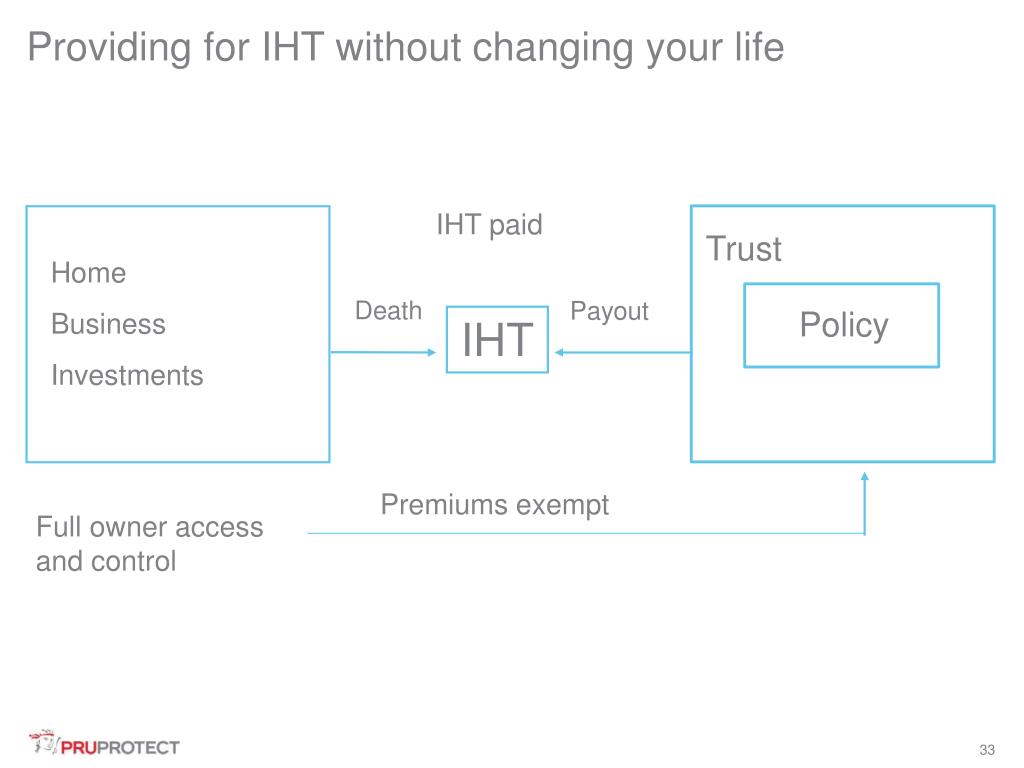 Providing for IHT without changing your life

Home
Business
Investments

IHT paid

Death

IHT

Payout

Trust

Policy

Premiums exempt

Full owner access and control

PRUPROTECT

33